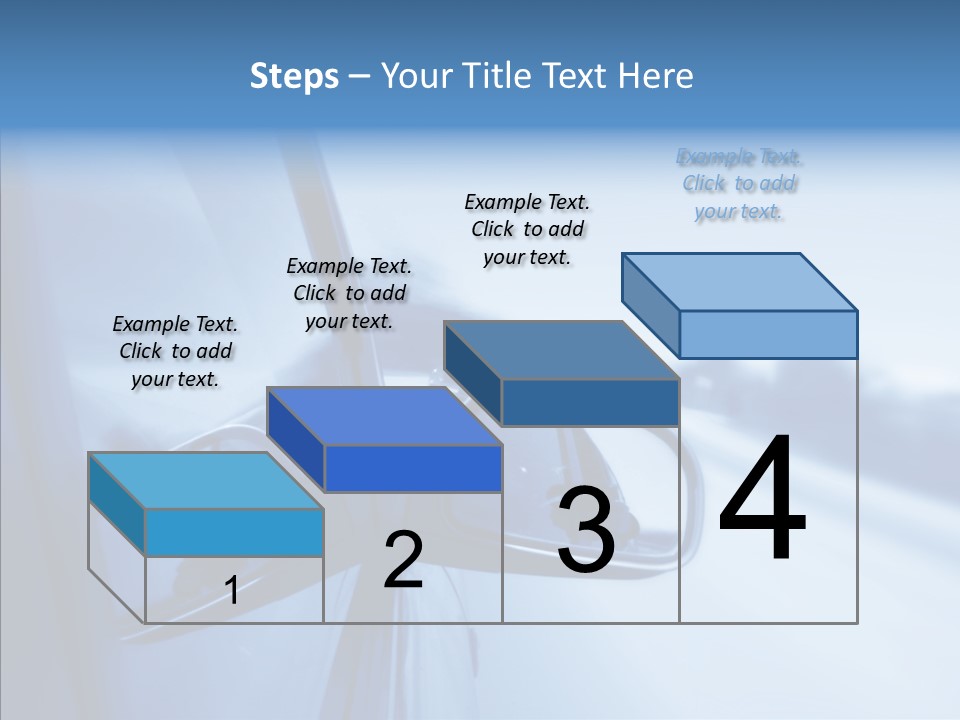 Steps – Your Title Text Here

Example Text. Click to add your text.

Example Text. Click to add your text.

Example Text. Click to add your text.

Example Text. Click to add your text.

1

2

3

4